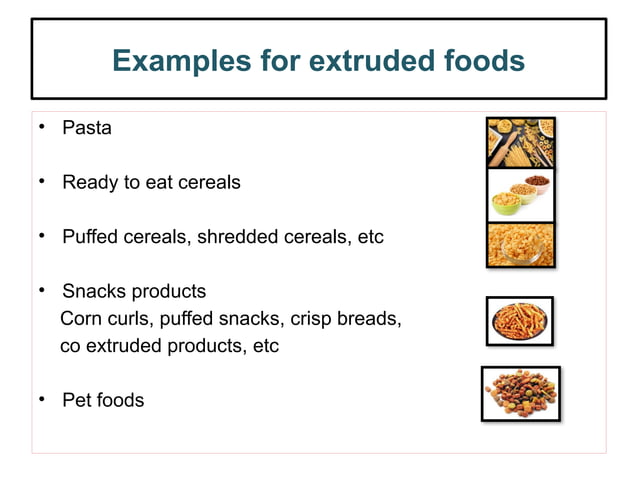 Examples for extruded foods

• Pasta

• Ready to eat cereals

• Puffed cereals, shredded cereals, etc

• Snacks products
Corn curls, puffed snacks, crisp breads, co extruded products, etc

• Pet foods